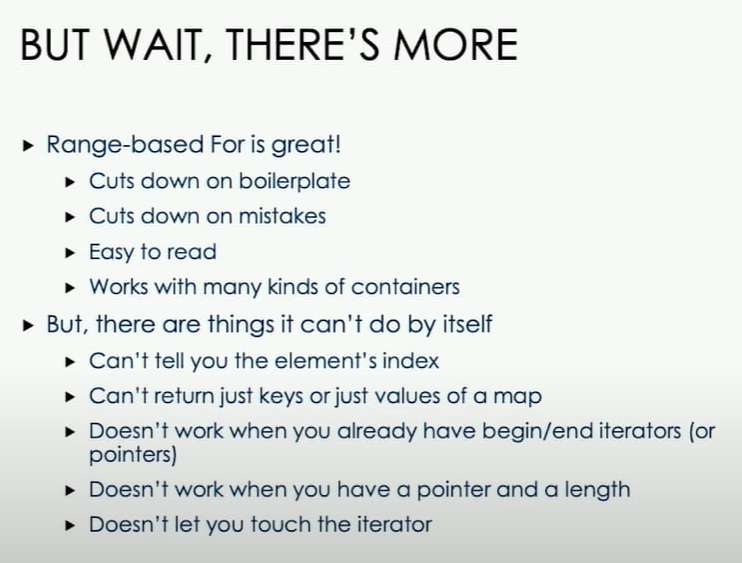 BUT WAIT, THERE'S MORE

▸ Range-based For is great!
  ▸ Cuts down on boilerplate
  ▸ Cuts down on mistakes
  ▸ Easy to read
  ▸ Works with many kinds of containers
▸ But, there are things it can't do by itself
  ▸ Can't tell you the element's index
  ▸ Can't return just keys or just values of a map
  ▸ Doesn't work when you already have begin/end iterators (or pointers)
  ▸ Doesn't work when you have a pointer and a length
  ▸ Doesn't let you touch the iterator